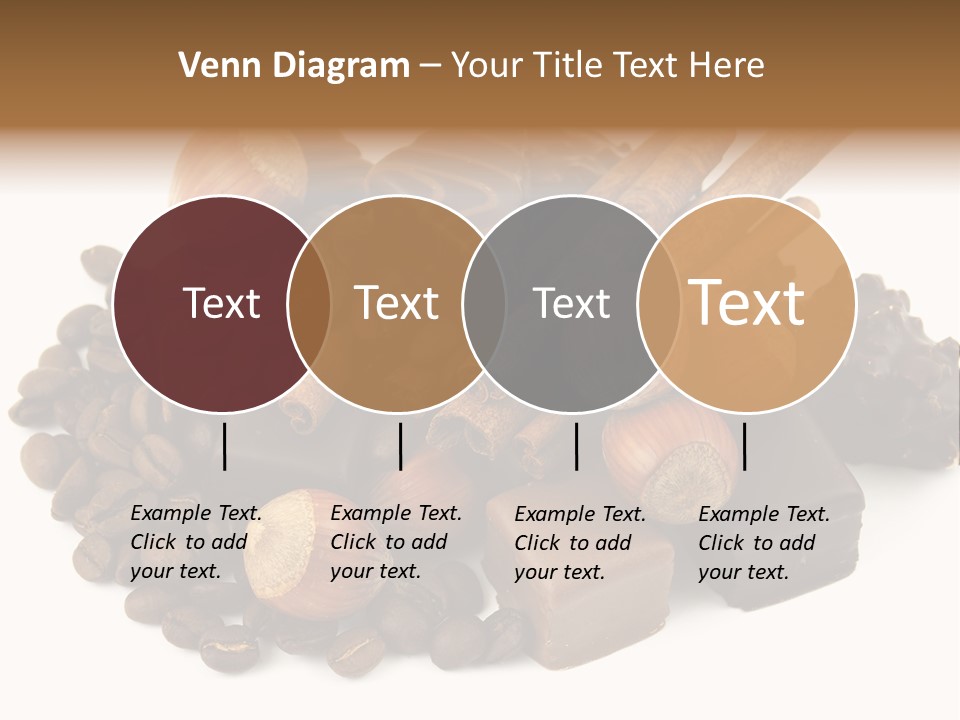 Venn Diagram – Your Title Text Here

Text

Text

Text

Text

Example Text. Click to add your text.

Example Text. Click to add your text.

Example Text. Click to add your text.

Example Text. Click to add your text.